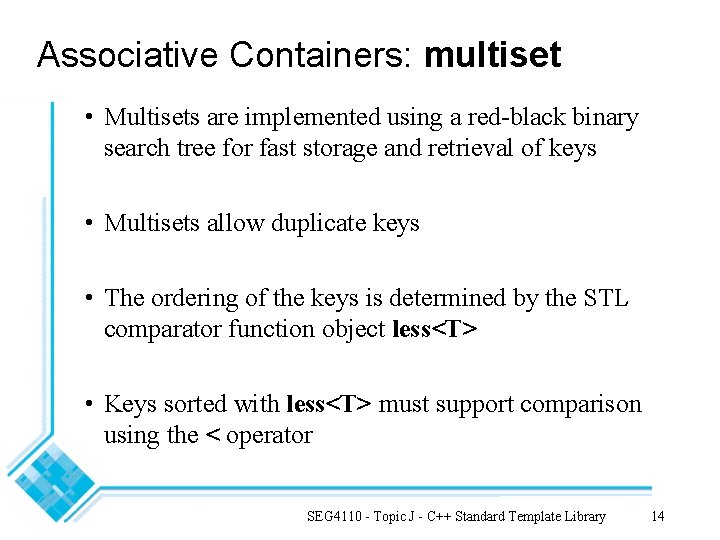 Associative Containers: multiset

• Multisets are implemented using a red-black binary search tree for fast storage and retrieval of keys

• Multisets allow duplicate keys

• The ordering of the keys is determined by the STL comparator function object less<T>

• Keys sorted with less<T> must support comparison using the < operator

SEG4110 - Topic J - C++ Standard Template Library 14